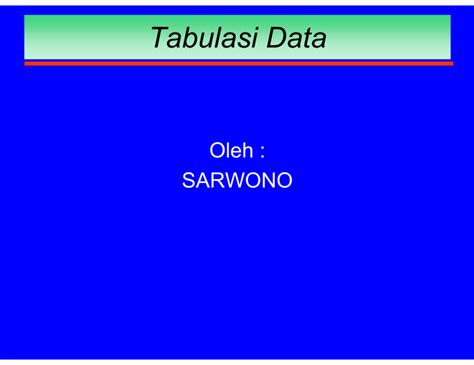 Tabulasi Data

Oleh :
SARWONO